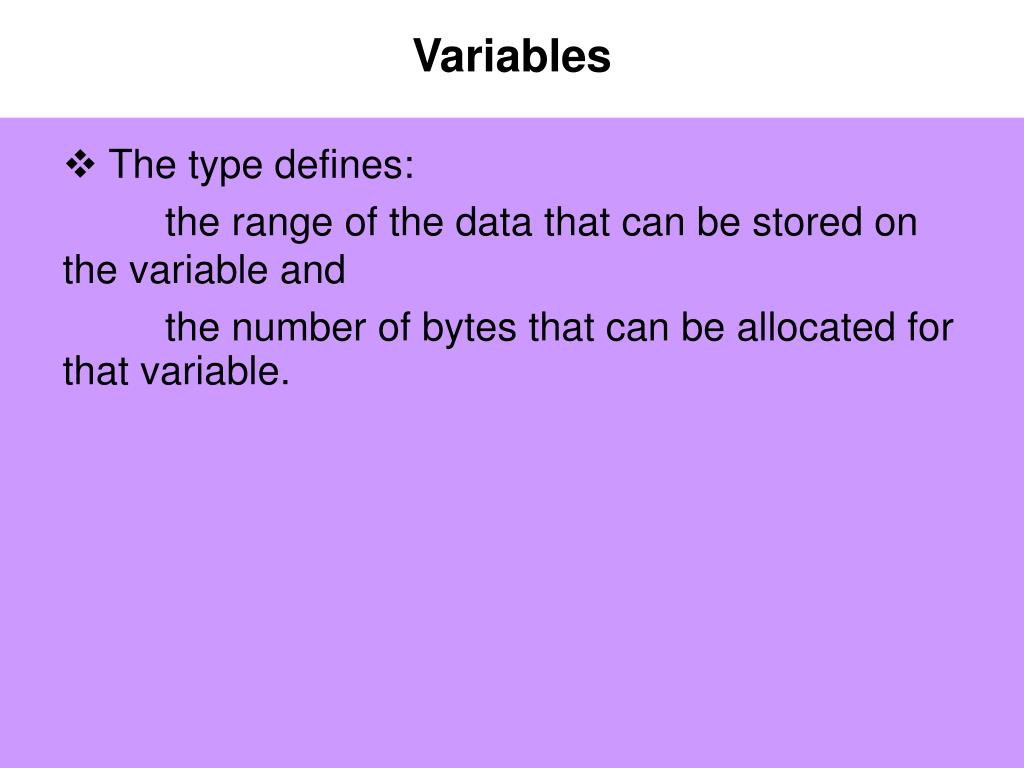 Variables

❖ The type defines:

the range of the data that can be stored on the variable and

the number of bytes that can be allocated for that variable.